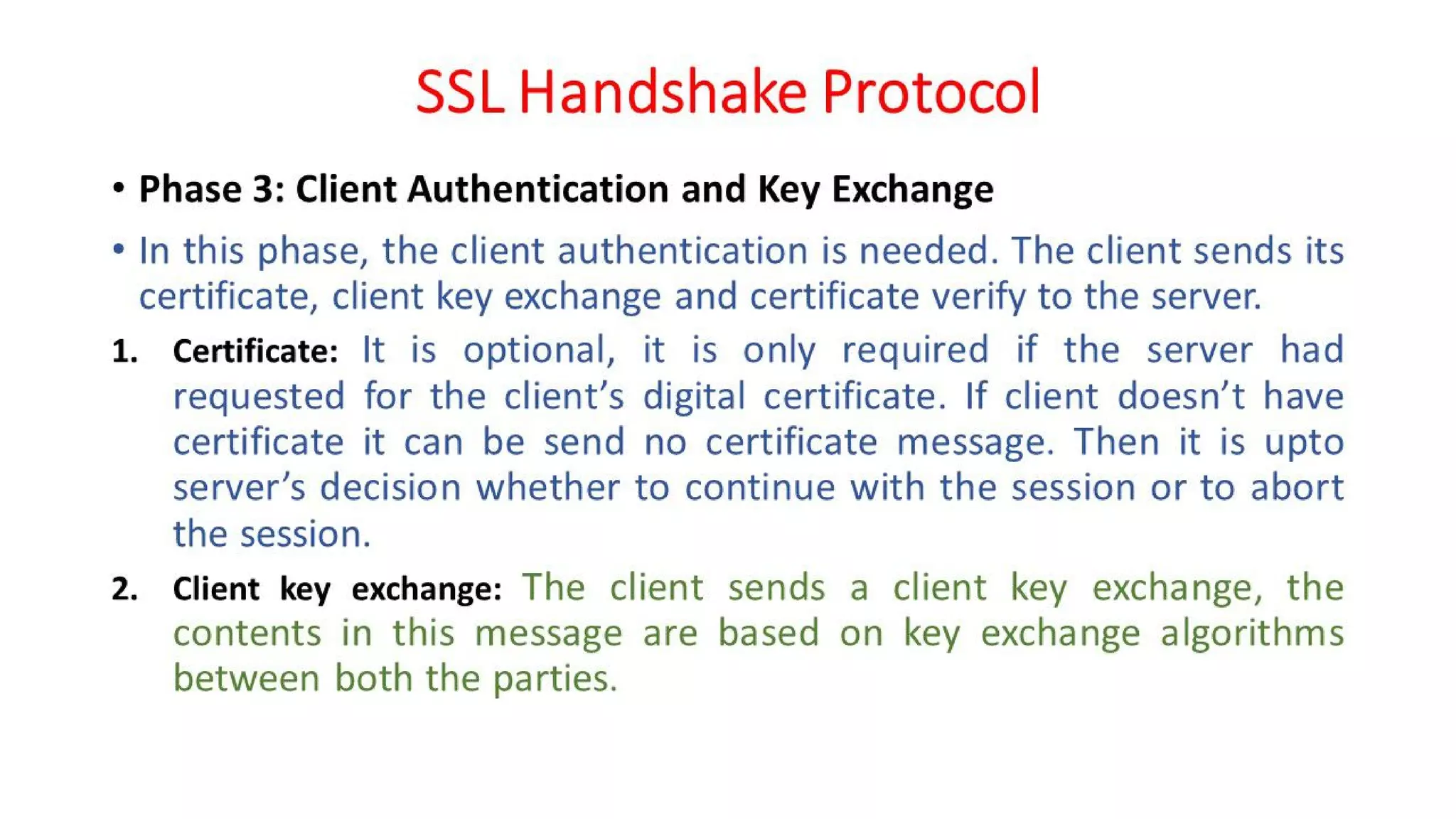 SSL Handshake Protocol

• Phase 3: Client Authentication and Key Exchange

• In this phase, the client authentication is needed. The client sends its certificate, client key exchange and certificate verify to the server.

1. Certificate: It is optional, it is only required if the server had requested for the client's digital certificate. If client doesn't have certificate it can be send no certificate message. Then it is upto server's decision whether to continue with the session or to abort the session.

2. Client key exchange: The client sends a client key exchange, the contents in this message are based on key exchange algorithms between both the parties.